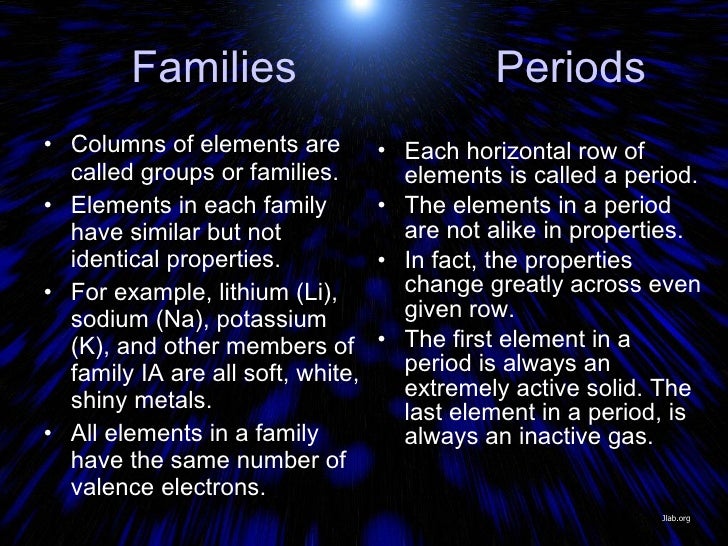 Families

• Columns of elements are called groups or families.
• Elements in each family have similar but not identical properties.
• For example, lithium (Li), sodium (Na), potassium (K), and other members of family IA are all soft, white, shiny metals.
• All elements in a family have the same number of valence electrons.

Periods

• Each horizontal row of elements is called a period.
• The elements in a period are not alike in properties.
• In fact, the properties change greatly across even given row.
• The first element in a period is always an extremely active solid. The last element in a period, is always an inactive gas.

Jlab.org